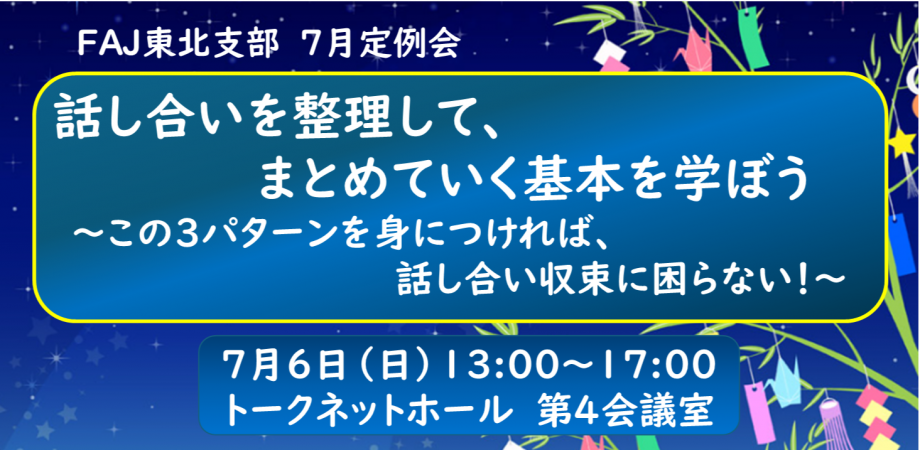 FAJ東北支部 7月定例会

話し合いを整理して、
まとめていく基本を学ぼう
～この3パターンを身につければ、
話し合い収束に困らない！～

7月6日（日）13:00～17:00
トークネットホール 第4会議室